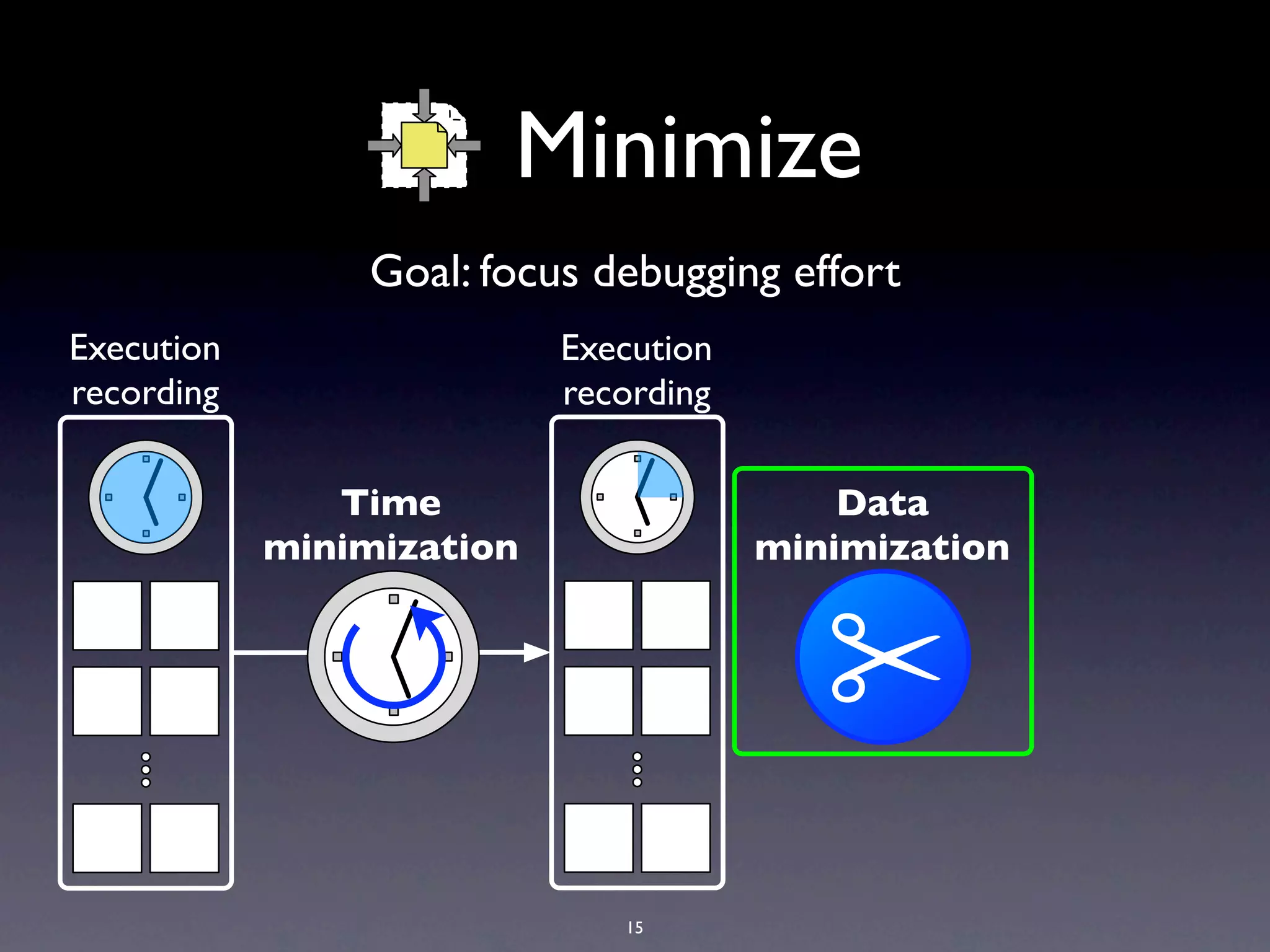 Minimize

Goal: focus debugging effort

Execution recording

Time minimization

Execution recording

Data minimization

15